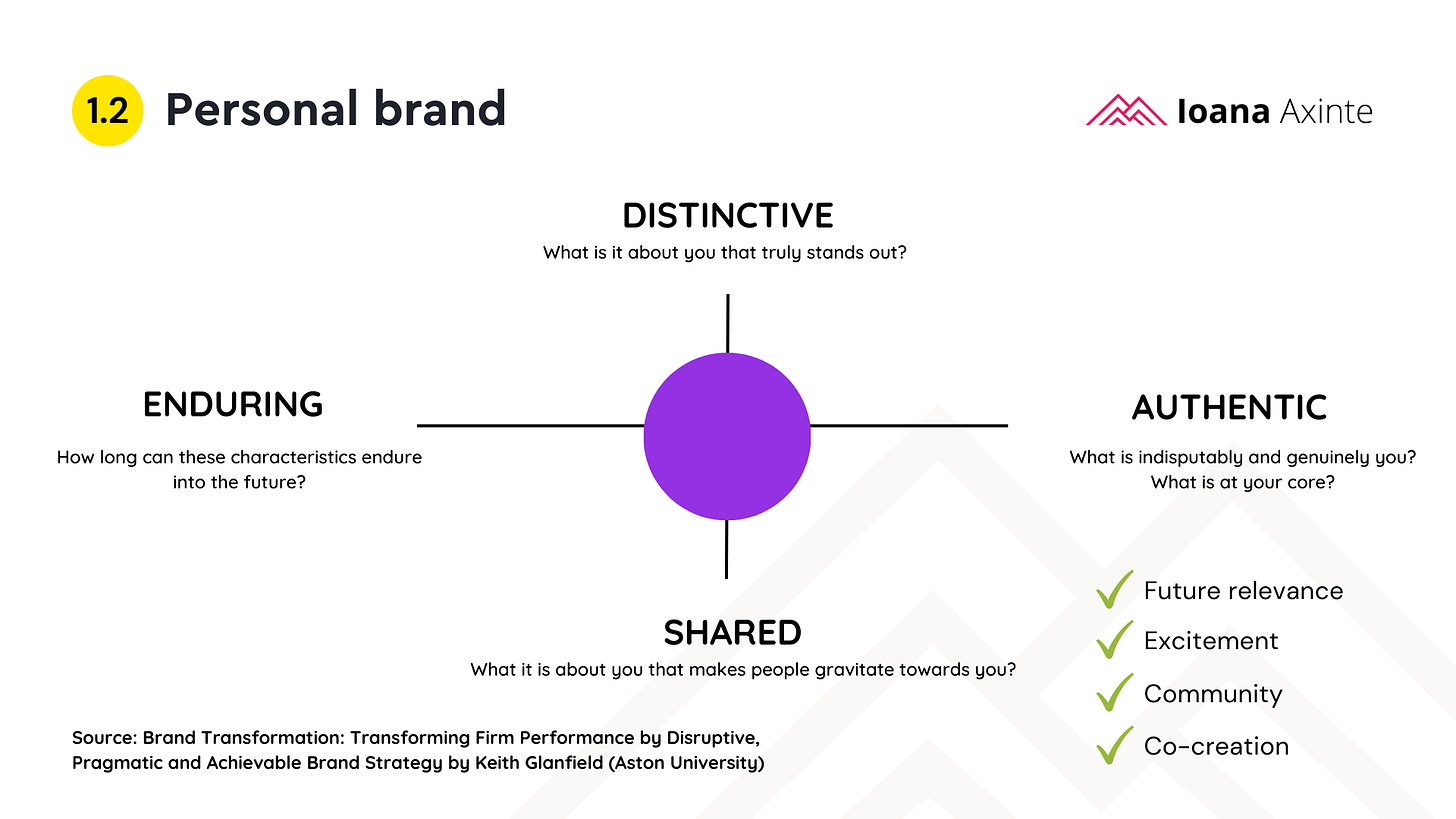 1.2 Personal brand

Ioana Axinte

DISTINCTIVE

What is it about you that truly stands out?

ENDURING

How long can these characteristics endure into the future?

AUTHENTIC

What is indisputably and genuinely you? What is at your core?

SHARED

What it is about you that makes people gravitate towards you?

Future relevance

Excitement

Community

Co-creation

Source: Brand Transformation: Transforming Firm Performance by Disruptive, Pragmatic and Achievable Brand Strategy by Keith Glanfield (Aston University)